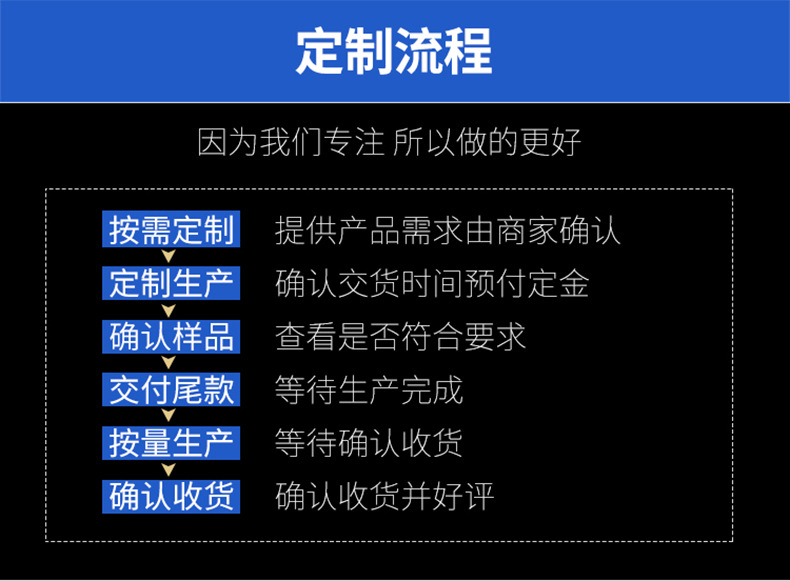 定制流程

因为我们专注 所以做的更好

按需定制　提供产品需求由商家确认
定制生产　确认交货时间预付定金
确认样品　查看是否符合要求
交付尾款　等待生产完成
按量生产　等待确认收货
确认收货　确认收货并好评